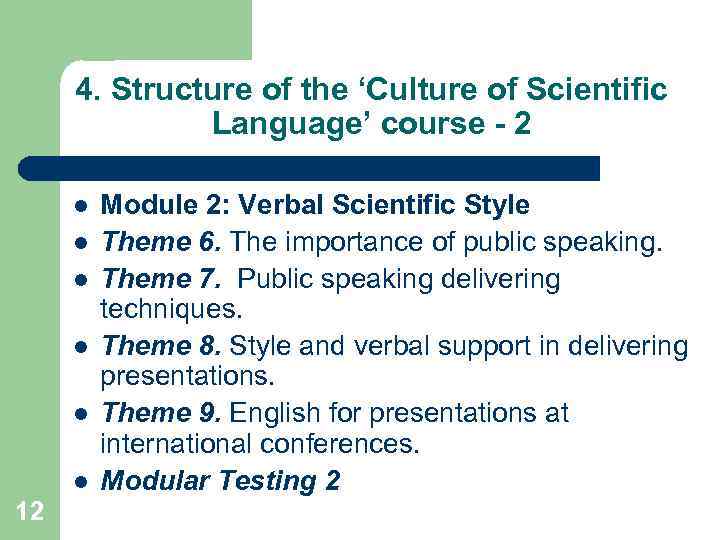 4. Structure of the ‘Culture of Scientific Language’ course - 2

- Module 2: Verbal Scientific Style
- Theme 6. The importance of public speaking.
- Theme 7.  Public speaking delivering techniques.
- Theme 8. Style and verbal support in delivering presentations.
- Theme 9. English for presentations at international conferences.
- Modular Testing 2

12